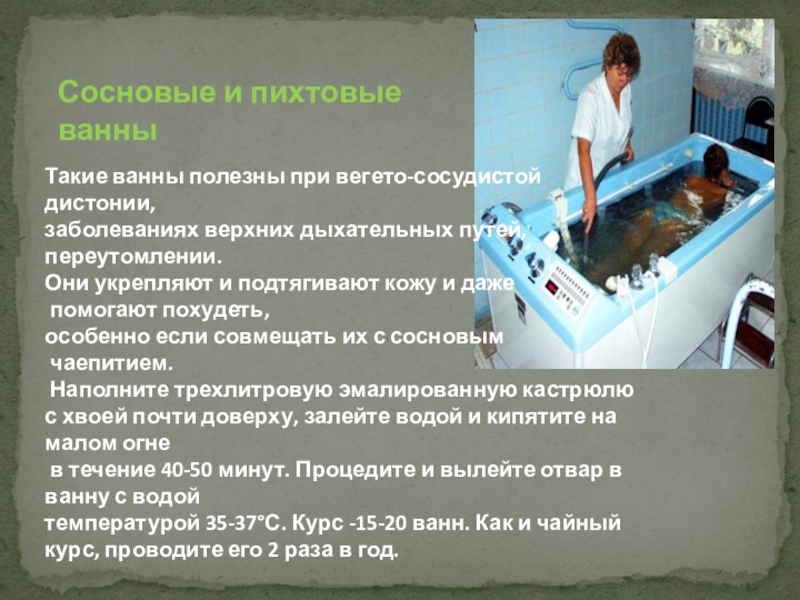 Сосновые и пихтовые ванны

Такие ванны полезны при вегето-сосудистой дистонии,
заболеваниях верхних дыхательных путей,
переутомлении.
Они укрепляют и подтягивают кожу и даже помогают похудеть,
особенно если совмещать их с сосновым чаепитием.
Наполните трехлитровую эмалированную кастрюлю с хвоей почти доверху, залейте водой и кипятите на малом огне
в течение 40-50 минут. Процедите и вылейте отвар в ванну с водой
температурой 35-37°С. Курс -15-20 ванн. Как и чайный курс, проводите его 2 раза в год.